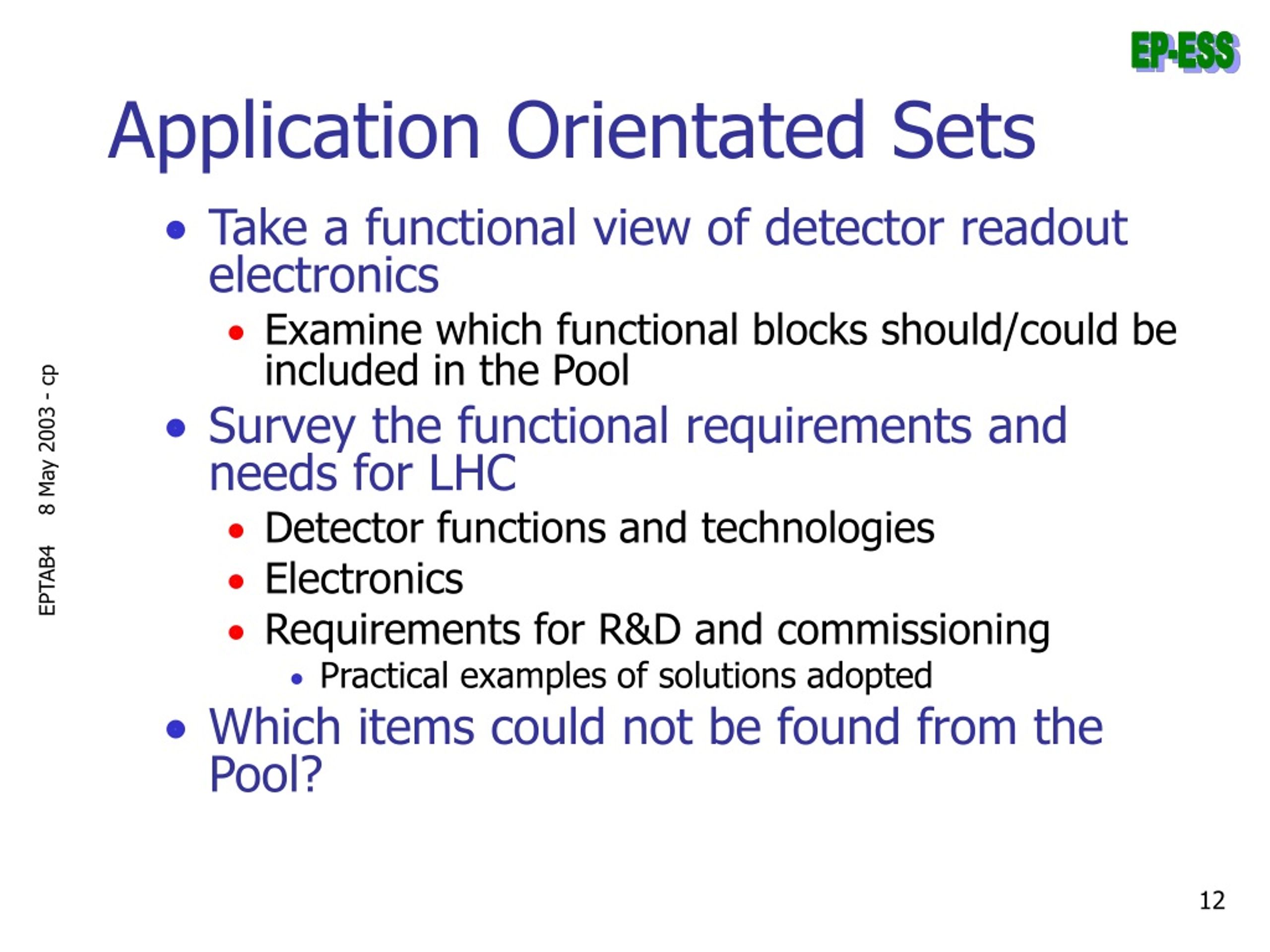 EP-ESS

Application Orientated Sets

• Take a functional view of detector readout electronics
  • Examine which functional blocks should/could be included in the Pool
• Survey the functional requirements and needs for LHC
  • Detector functions and technologies
  • Electronics
  • Requirements for R&D and commissioning
    • Practical examples of solutions adopted
• Which items could not be found from the Pool?

EPTAB4 8 May 2003 - cp

12